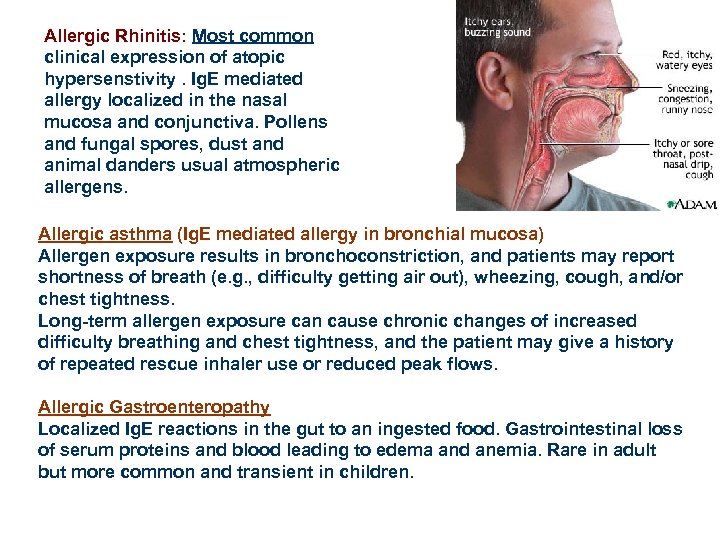 Allergic Rhinitis: Most common clinical expression of atopic hypersenstivity . IgE mediated allergy localized in the nasal mucosa and conjunctiva. Pollens and fungal spores, dust and animal danders usual atmospheric allergens.

Itchy ears, buzzing sound

Red, itchy, watery eyes

Sneezing, congestion, runny nose

Itchy or sore throat, post-nasal drip, cough

ADAM.

Allergic asthma (IgE mediated allergy in bronchial mucosa)
Allergen exposure results in bronchoconstriction, and patients may report shortness of breath (e.g., difficulty getting air out), wheezing, cough, and/or chest tightness.
Long-term allergen exposure can cause chronic changes of increased difficulty breathing and chest tightness, and the patient may give a history of repeated rescue inhaler use or reduced peak flows.

Allergic Gastroenteropathy
Localized IgE reactions in the gut to an ingested food. Gastrointestinal loss of serum proteins and blood leading to edema and anemia. Rare in adult but more common and transient in children.